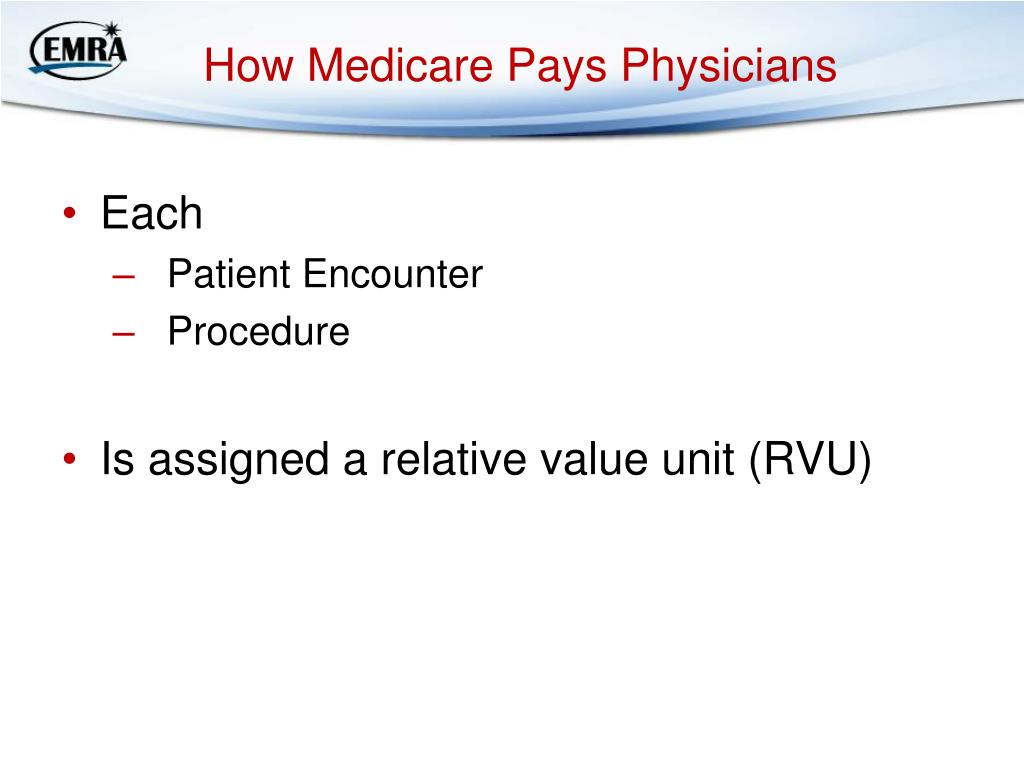 EMRA

How Medicare Pays Physicians

• Each
– Patient Encounter
– Procedure

• Is assigned a relative value unit (RVU)